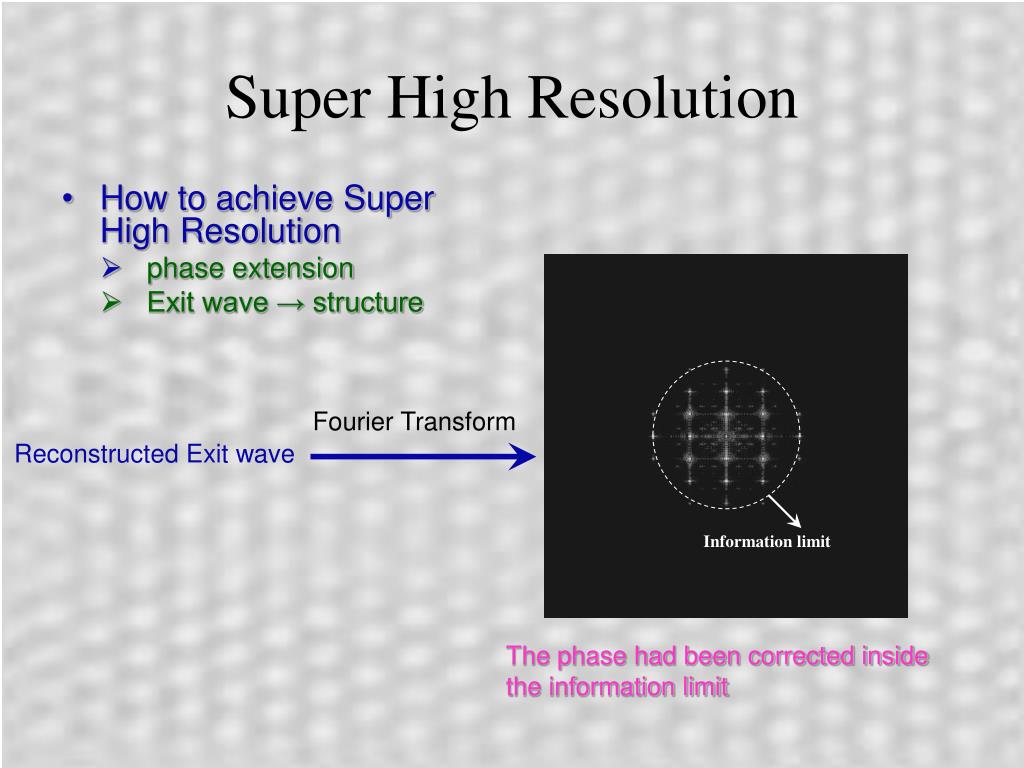 Super High Resolution

• How to achieve Super High Resolution
 ➢ phase extension
 ➢ Exit wave → structure

Fourier Transform

Reconstructed Exit wave

Information limit

The phase had been corrected inside the information limit